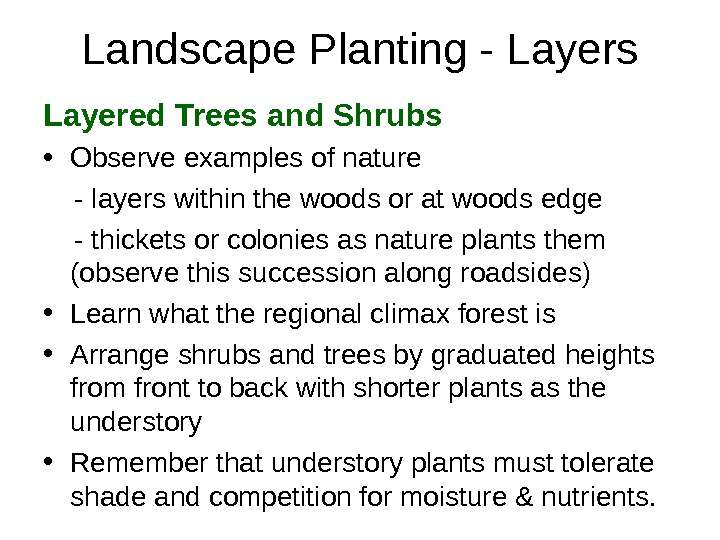 Landscape Planting - Layers

Layered Trees and Shrubs

• Observe examples of nature

- layers within the woods or at woods edge

- thickets or colonies as nature plants them (observe this succession along roadsides)

• Learn what the regional climax forest is

• Arrange shrubs and trees by graduated heights from front to back with shorter plants as the understory

• Remember that understory plants must tolerate shade and competition for moisture & nutrients.